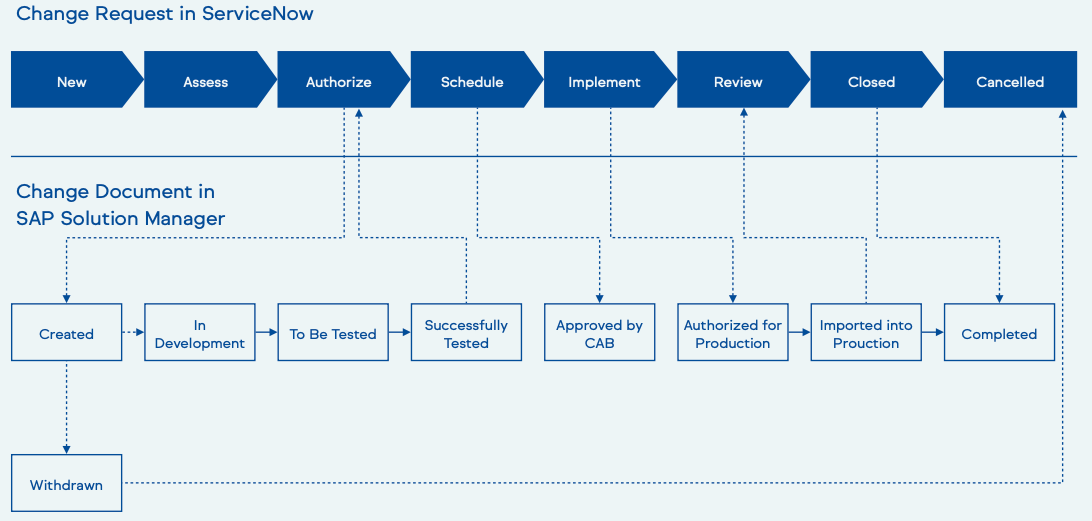 Change Request in ServiceNow

New

Assess

Authorize

Schedule

Implement

Review

Closed

Cancelled

Change Document in SAP Solution Manager

Created

In Development

To Be Tested

Successfully Tested

Approved by CAB

Authorized for Production

Imported into Prouction

Completed

Withdrawn